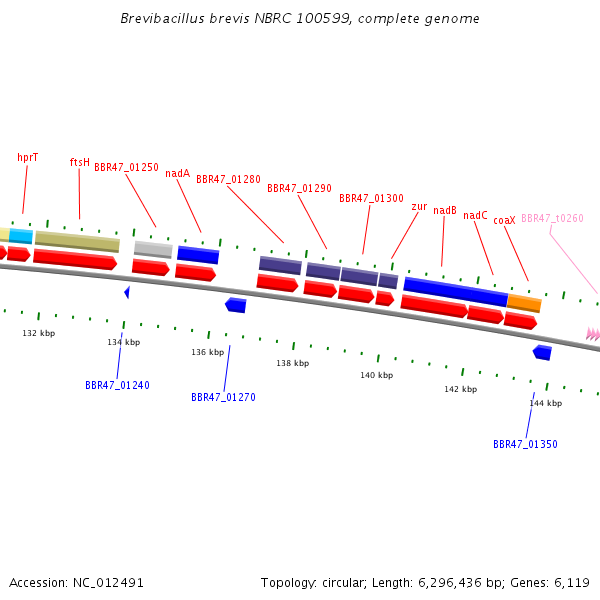 Brevibacillus brevis NBRC 100599, complete genome

hprT
ftsH
BBR47_01250
nadA
BBR47_01280
BBR47_01290
BBR47_01300
zur
nadB
nadC
coaX
BBR47_t0260

132 kbp
134 kbp
136 kbp
138 kbp
140 kbp
142 kbp
144 kbp

BBR47_01240
BBR47_01270
BBR47_01350

Accession: NC_012491
Topology: circular; Length: 6,296,436 bp; Genes: 6,119